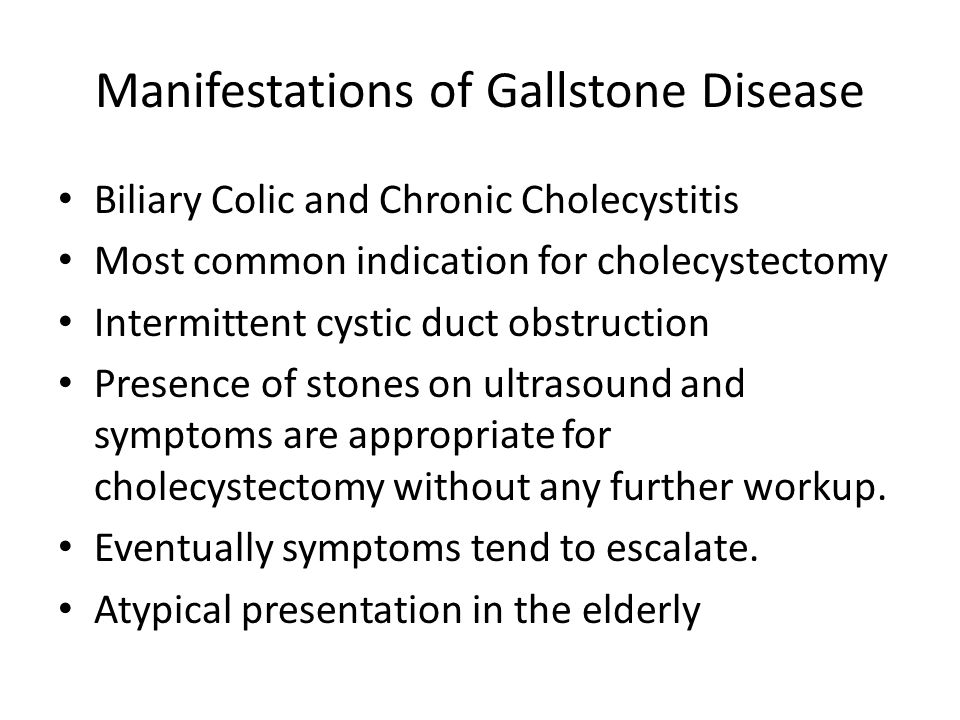 Manifestations of Gallstone Disease

• Biliary Colic and Chronic Cholecystitis
• Most common indication for cholecystectomy
• Intermittent cystic duct obstruction
• Presence of stones on ultrasound and symptoms are appropriate for cholecystectomy without any further workup.
• Eventually symptoms tend to escalate.
• Atypical presentation in the elderly